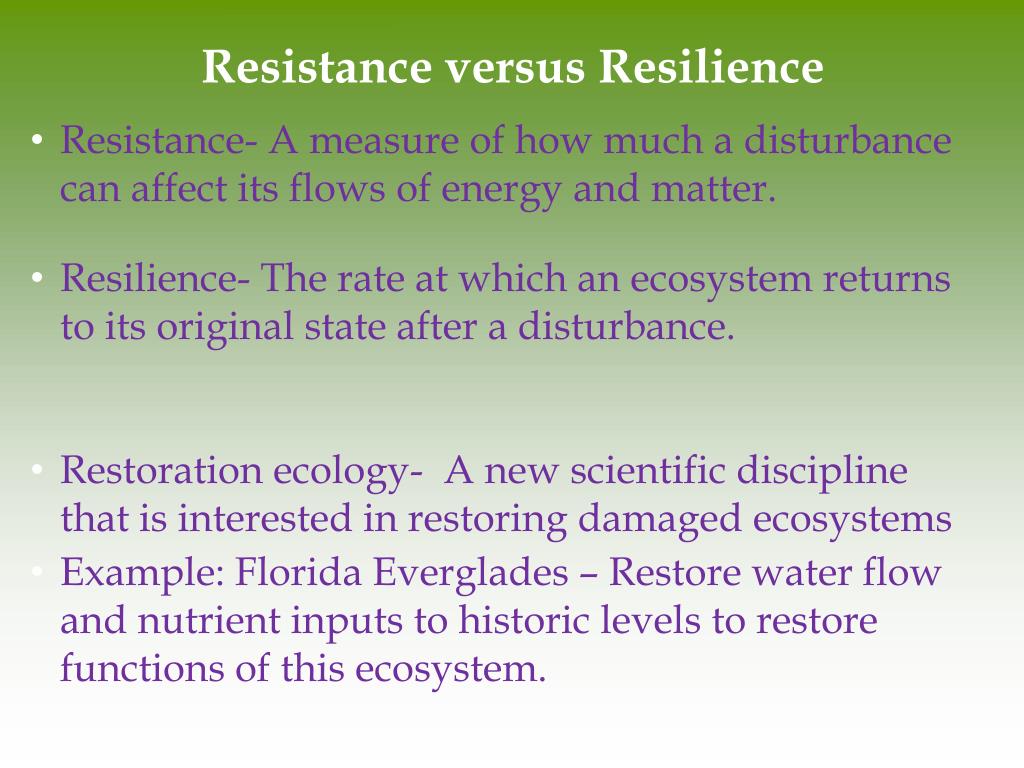 Resistance versus Resilience

• Resistance- A measure of how much a disturbance can affect its flows of energy and matter.

• Resilience- The rate at which an ecosystem returns to its original state after a disturbance.

• Restoration ecology- A new scientific discipline that is interested in restoring damaged ecosystems
• Example: Florida Everglades – Restore water flow and nutrient inputs to historic levels to restore functions of this ecosystem.